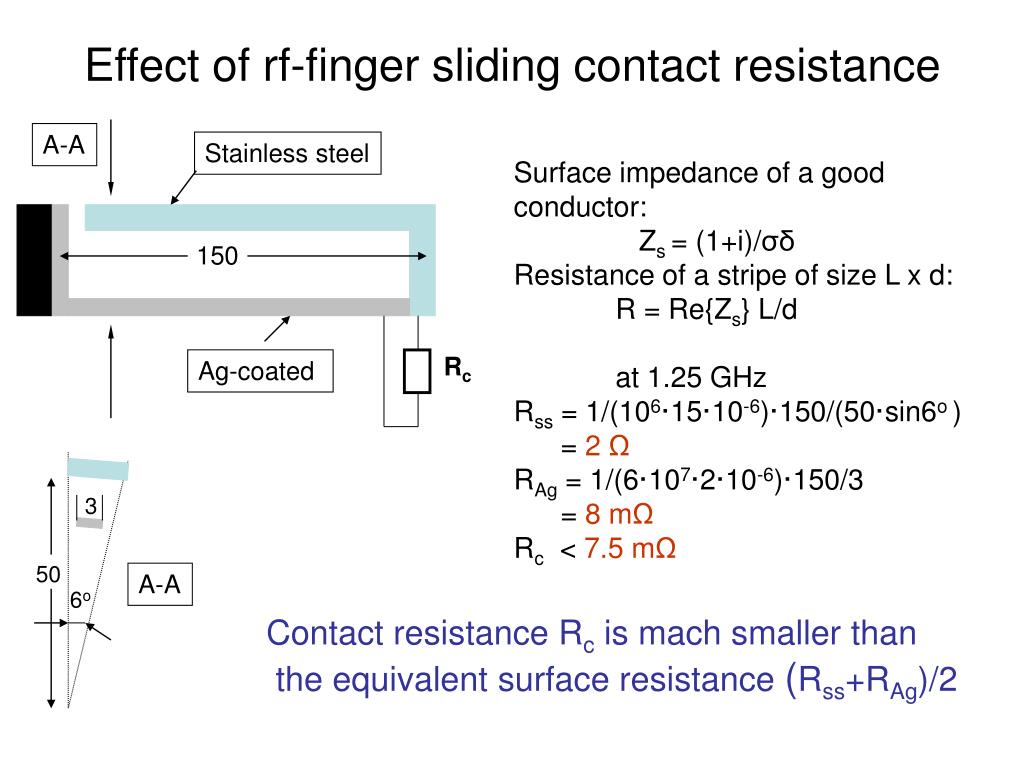 Effect of rf-finger sliding contact resistance

A-A

Stainless steel

150

Ag-coated

$R_c$

3

50

$6^o$

A-A

Surface impedance of a good conductor:

$Z_s = (1+i)/\sigma\delta$

Resistance of a stripe of size L x d:

$R = Re\{Z_s\} L/d$

at 1.25 GHz

$R_{ss} = 1/(10^6 \cdot 15 \cdot 10^{-6}) \cdot 150/(50 \cdot \sin 6^o)$

$= 2\ \Omega$

$R_{Ag} = 1/(6 \cdot 10^7 \cdot 2 \cdot 10^{-6}) \cdot 150/3$

$= 8\ m\Omega$

$R_c < 7.5\ m\Omega$

Contact resistance $R_c$ is mach smaller than the equivalent surface resistance $(R_{ss}+R_{Ag})/2$